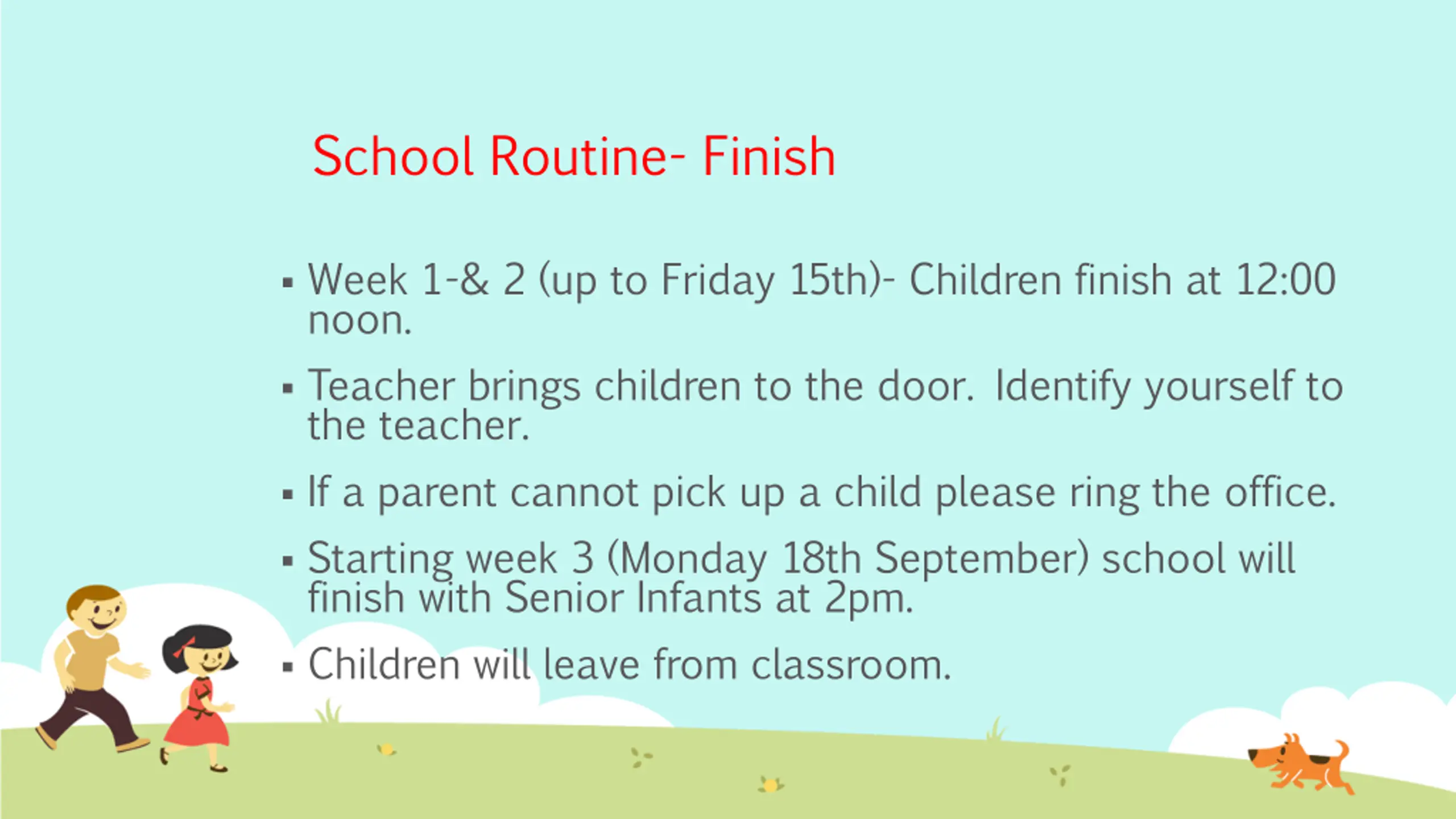 School Routine- Finish

▪ Week 1-& 2 (up to Friday 15th)- Children finish at 12:00 noon.

▪ Teacher brings children to the door. Identify yourself to the teacher.

▪ If a parent cannot pick up a child please ring the office.

▪ Starting week 3 (Monday 18th September) school will finish with Senior Infants at 2pm.

▪ Children will leave from classroom.